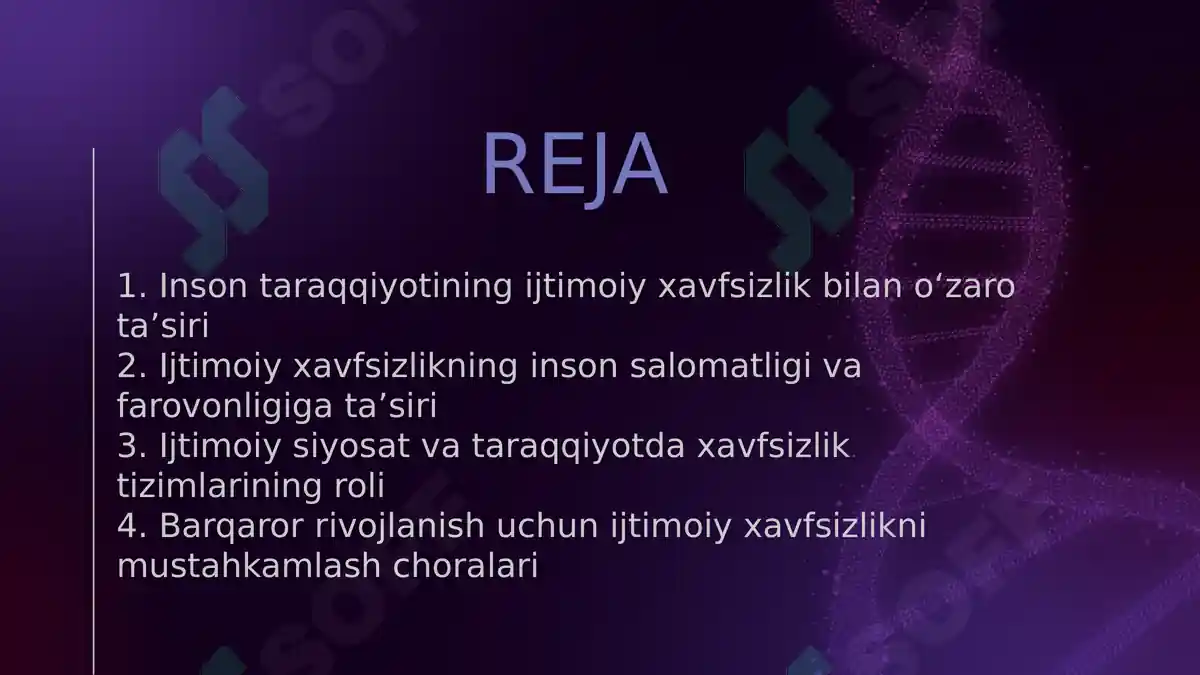 REJA

1. Inson taraqqiyotining ijtimoiy xavfsizlik bilan o‘zaro ta’siri
2. Ijtimoiy xavfsizlikning inson salomatligi va farovonligiga ta’siri
3. Ijtimoiy siyosat va taraqqiyotda xavfsizlik tizimlarining roli
4. Barqaror rivojlanish uchun ijtimoiy xavfsizlikni mustahkamlash choralari